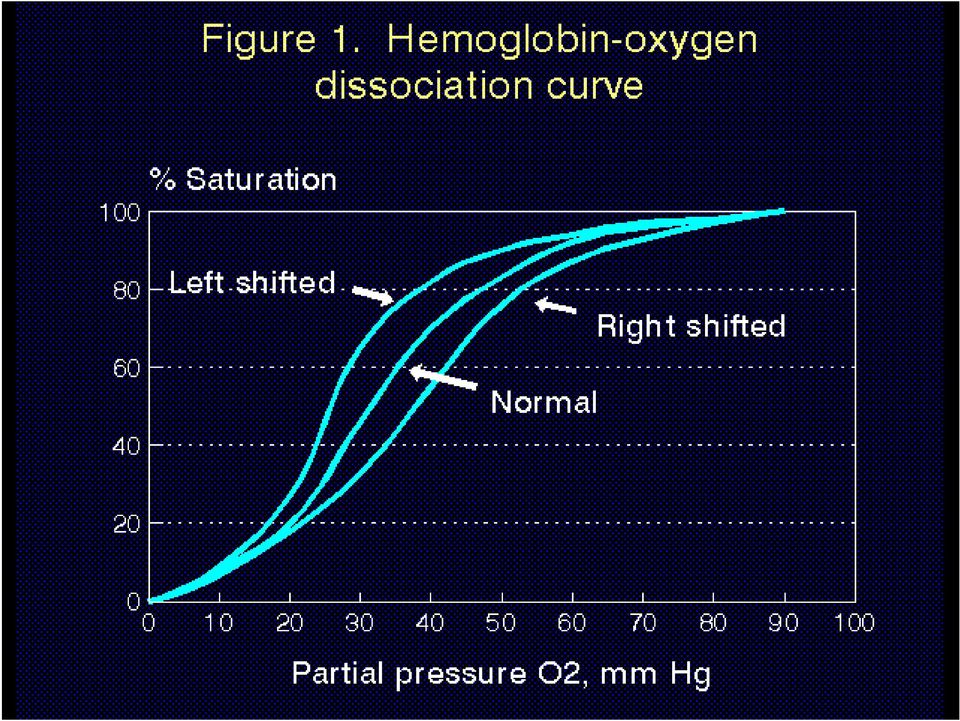 Figure 1. Hemoglobin-oxygen dissociation curve

% Saturation

100
80
60
40
20
0

Left shifted
Right shifted
Normal

0 10 20 30 40 50 60 70 80 90 100

Partial pressure O2, mm Hg